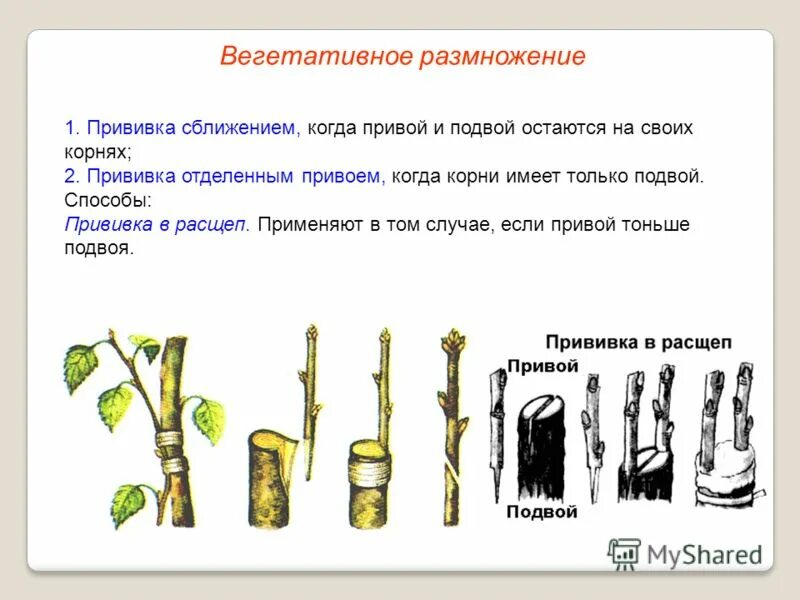 Вегетативное размножение

1. Прививка сближением, когда привой и подвой остаются на своих корнях;
2. Прививка отделенным привоем, когда корни имеет только подвой.
Способы:
Прививка в расщеп. Применяют в том случае, если привой тоньше подвоя.

Прививка в расщеп
Привой
Подвой

MyShared